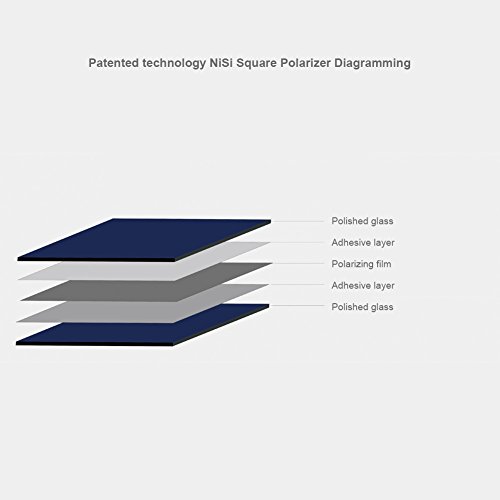 Patented technology NiSi Square Polarizer Diagramming

Polished glass
Adhesive layer
Polarizing film
Adhesive layer
Polished glass